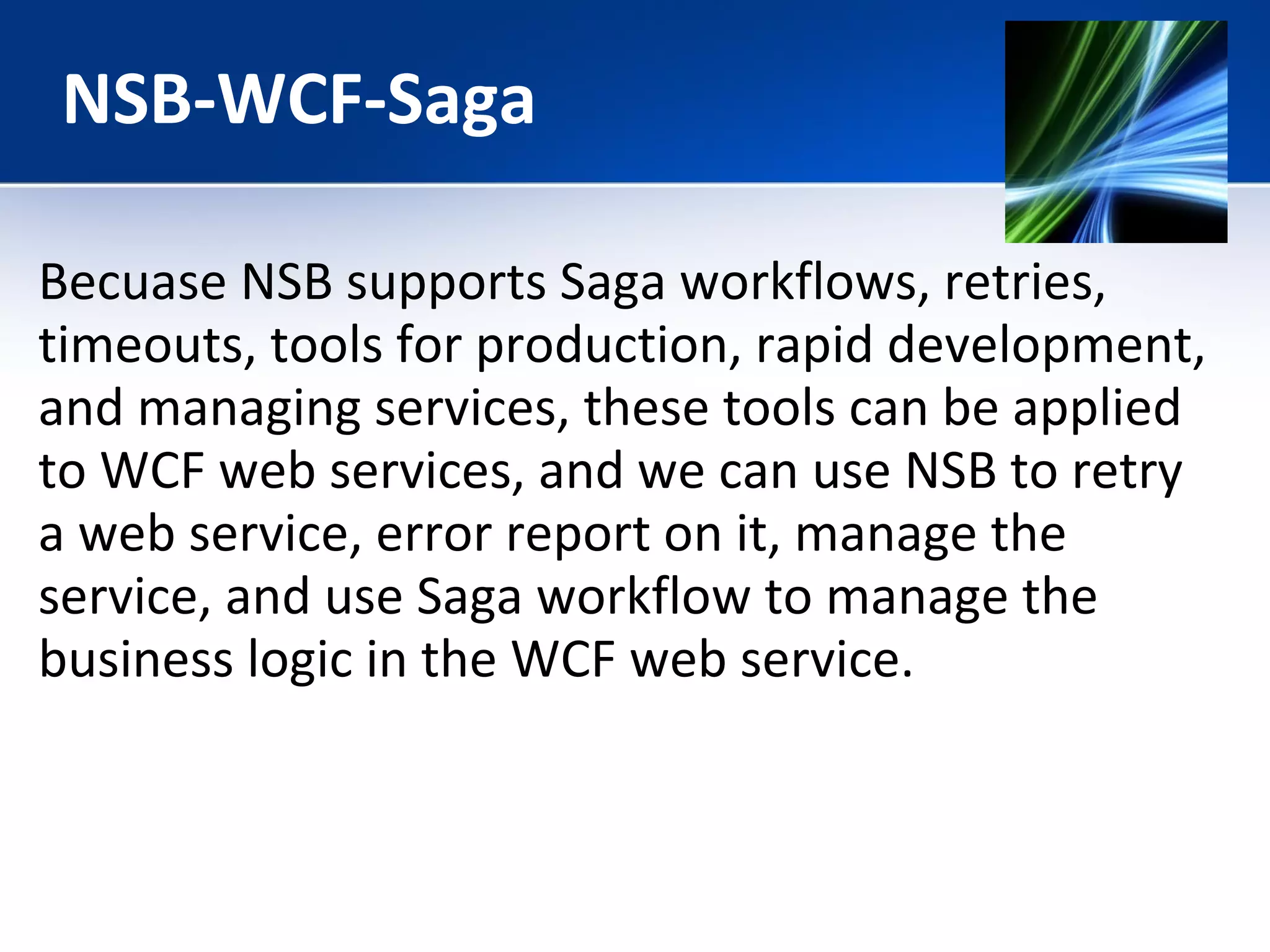 NSB-WCF-Saga

Becuase NSB supports Saga workflows, retries, timeouts, tools for production, rapid development, and managing services, these tools can be applied to WCF web services, and we can use NSB to retry a web service, error report on it, manage the service, and use Saga workflow to manage the business logic in the WCF web service.